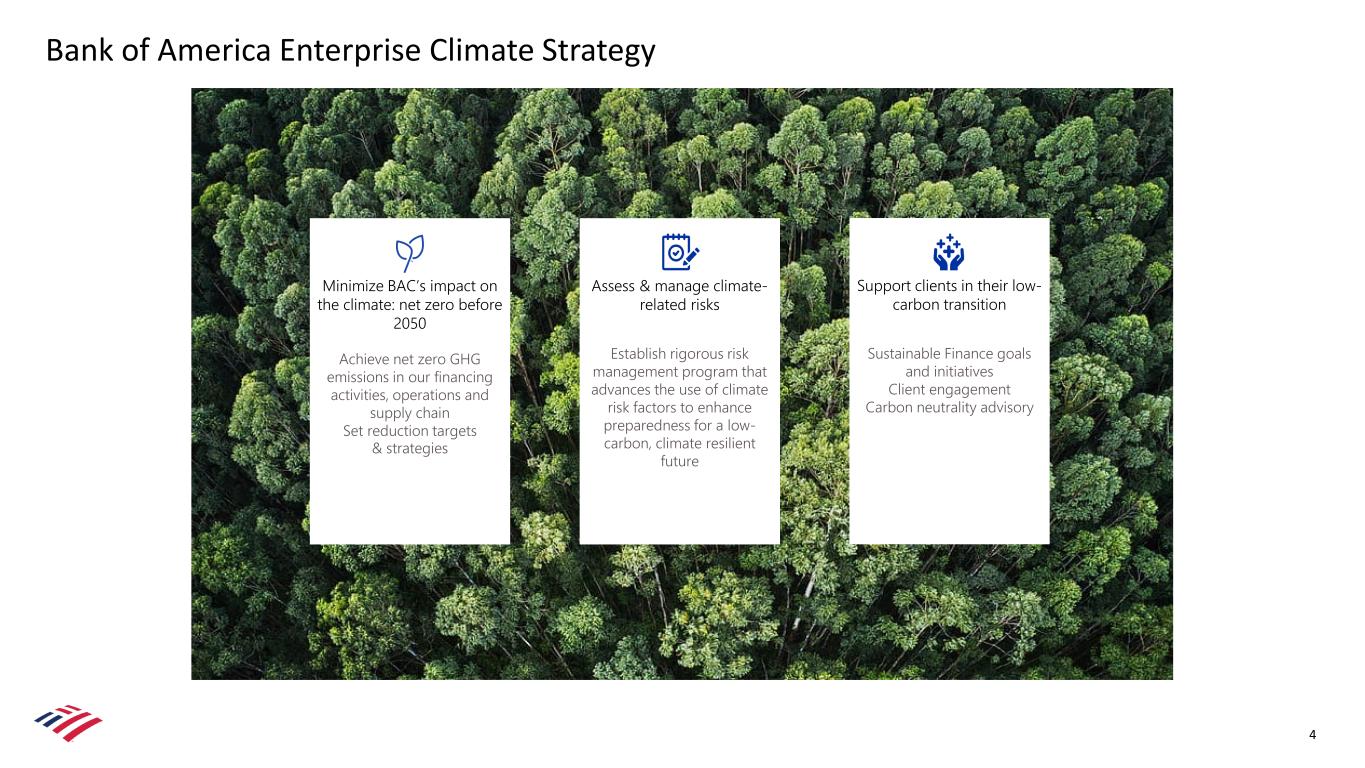 Bank of America Enterprise Climate Strategy

Minimize BAC's impact on the climate: net zero before 2050

Achieve net zero GHG emissions in our financing activities, operations and supply chain
Set reduction targets & strategies

Assess & manage climate-related risks

Establish rigorous risk management program that advances the use of climate risk factors to enhance preparedness for a low-carbon, climate resilient future

Support clients in their low-carbon transition

Sustainable Finance goals and initiatives
Client engagement
Carbon neutrality advisory

4